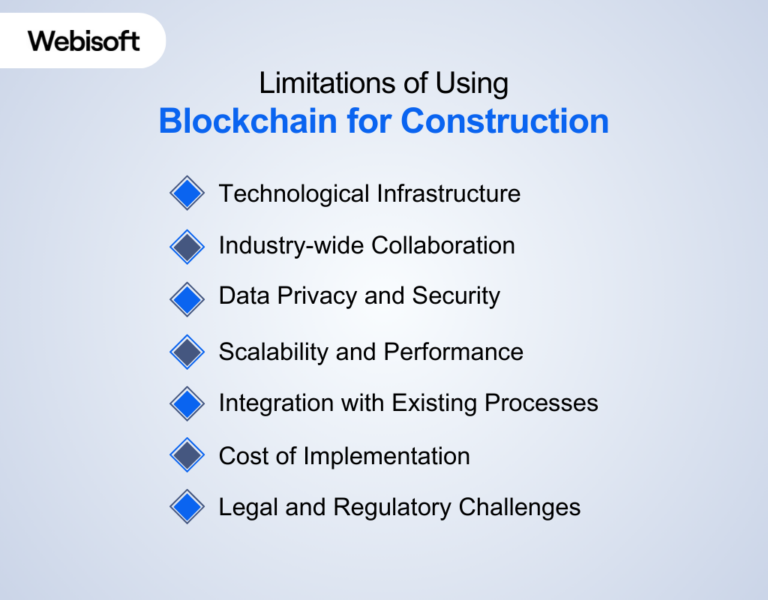 Webisoft

Limitations of Using
Blockchain for Construction

Technological Infrastructure

Industry-wide Collaboration

Data Privacy and Security

Scalability and Performance

Integration with Existing Processes

Cost of Implementation

Legal and Regulatory Challenges